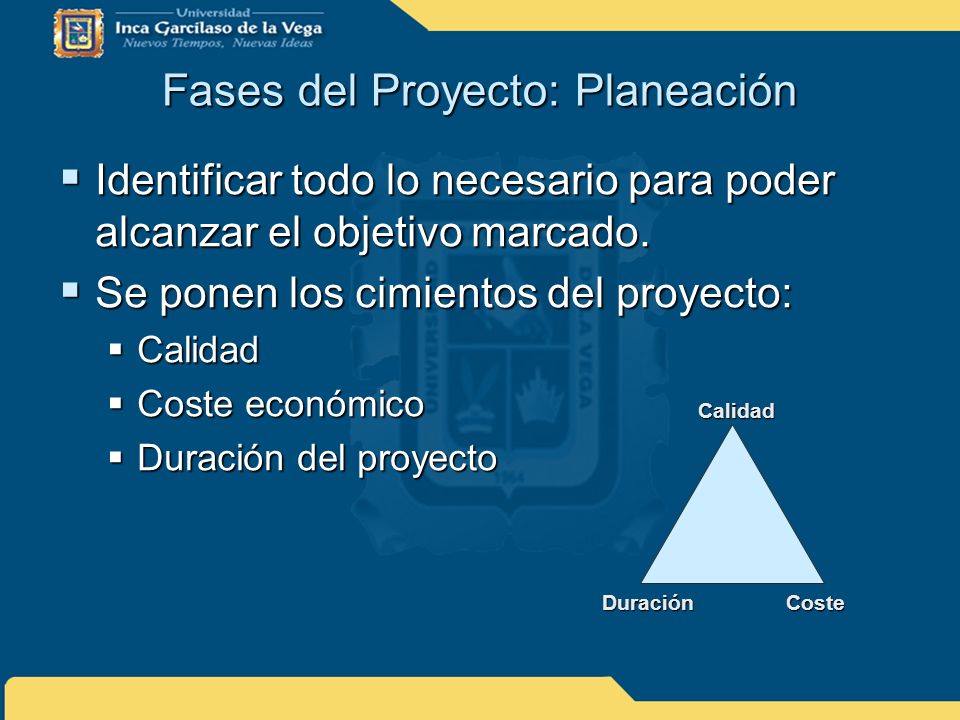 Universidad
Inca Garcilaso de la Vega
Nuevos Tiempos, Nuevas Ideas

Fases del Proyecto: Planeación

▪ Identificar todo lo necesario para poder alcanzar el objetivo marcado.
▪ Se ponen los cimientos del proyecto:
▪ Calidad
▪ Coste económico
▪ Duración del proyecto

Calidad
Duración
Coste